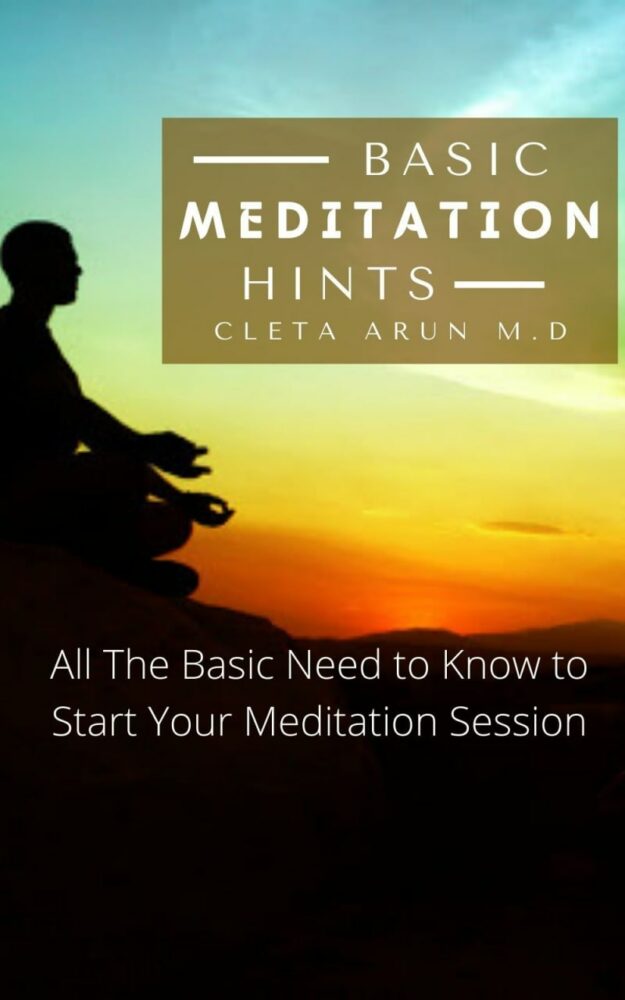 BASIC
MEDITATION
HINTS
CLETA ARUN M.D

All The Basic Need to Know to Start Your Meditation Session